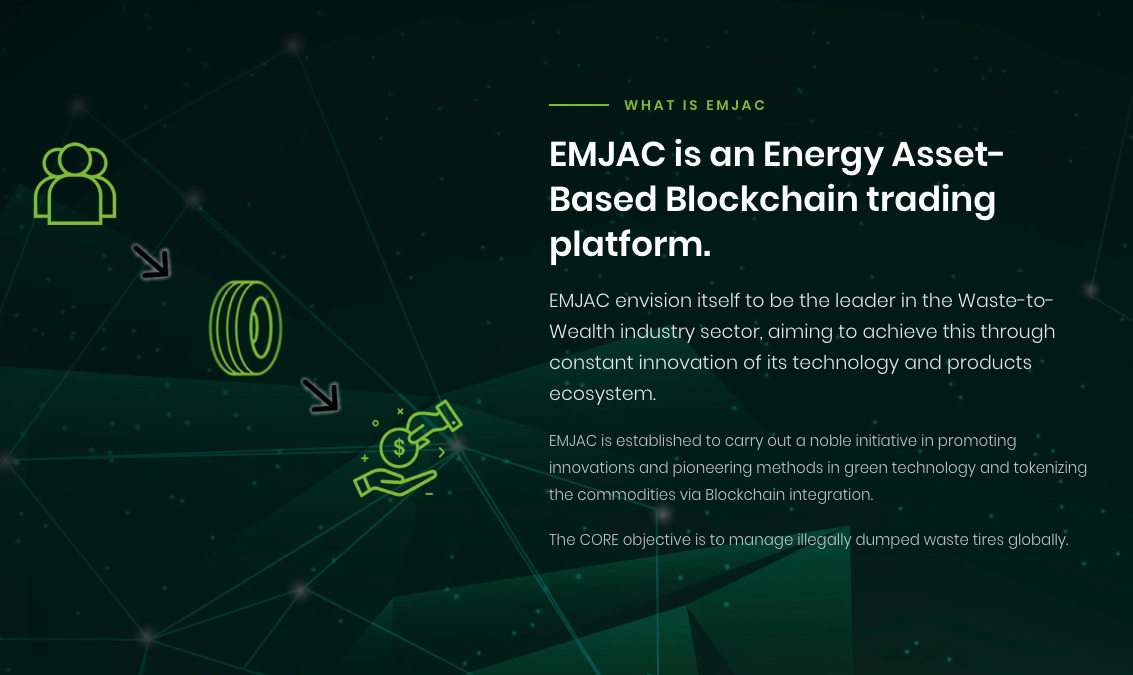 WHAT IS EMJAC

EMJAC is an Energy Asset-Based Blockchain trading platform.

EMJAC envision itself to be the leader in the Waste-to-Wealth industry sector, aiming to achieve this through constant innovation of its technology and products ecosystem.

EMJAC is established to carry out a noble initiative in promoting innovations and pioneering methods in green technology and tokenizing the commodities via Blockchain integration.

The CORE objective is to manage illegally dumped waste tires globally.